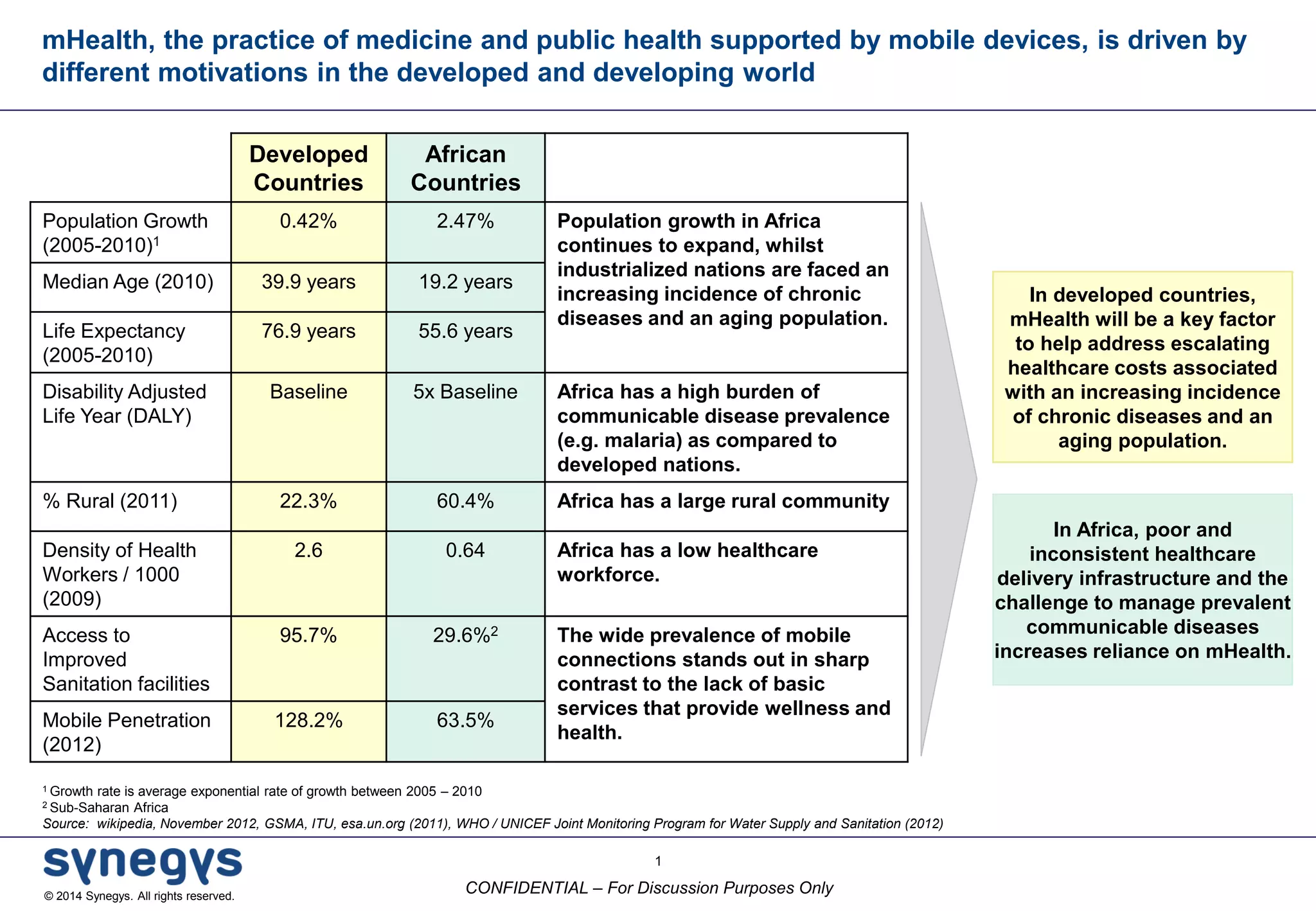 mHealth, the practice of medicine and public health supported by mobile devices, is driven by different motivations in the developed and developing world

| | Developed Countries | African Countries | |
|---|---|---|---|
| Population Growth (2005-2010)$^1$ | 0.42% | 2.47% | Population growth in Africa continues to expand, whilst industrialized nations are faced an increasing incidence of chronic diseases and an aging population. |
| Median Age (2010) | 39.9 years | 19.2 years | |
| Life Expectancy (2005-2010) | 76.9 years | 55.6 years | |
| Disability Adjusted Life Year (DALY) | Baseline | 5x Baseline | Africa has a high burden of communicable disease prevalence (e.g. malaria) as compared to developed nations. |
| % Rural (2011) | 22.3% | 60.4% | Africa has a large rural community |
| Density of Health Workers / 1000 (2009) | 2.6 | 0.64 | Africa has a low healthcare workforce. |
| Access to Improved Sanitation facilities | 95.7% | 29.6%$^2$ | The wide prevalence of mobile connections stands out in sharp contrast to the lack of basic services that provide wellness and health. |
| Mobile Penetration (2012) | 128.2% | 63.5% | |

In developed countries, mHealth will be a key factor to help address escalating healthcare costs associated with an increasing incidence of chronic diseases and an aging population.

In Africa, poor and inconsistent healthcare delivery infrastructure and the challenge to manage prevalent communicable diseases increases reliance on mHealth.

$^1$ Growth rate is average exponential rate of growth between 2005 – 2010
$^2$ Sub-Saharan Africa
Source: wikipedia, November 2012, GSMA, ITU, esa.un.org (2011), WHO / UNICEF Joint Monitoring Program for Water Supply and Sanitation (2012)

synegys
© 2014 Synegys. All rights reserved.

1

CONFIDENTIAL – For Discussion Purposes Only